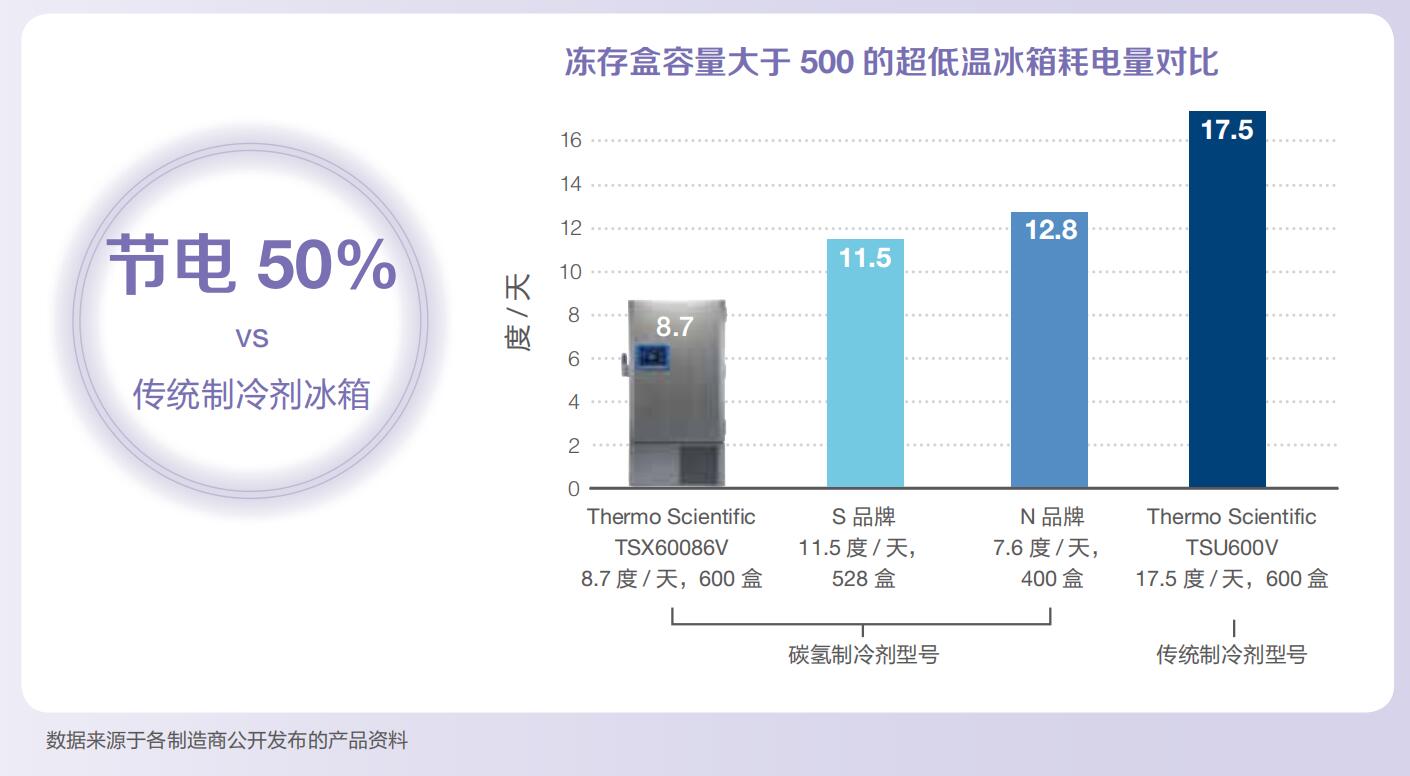 节电 50%

vs

传统制冷剂冰箱

冻存盒容量大于 500 的超低温冰箱耗电量对比

度 / 天

16
14
12
10
8
6
4
2
0

8.7

11.5

12.8

17.5

Thermo Scientific TSX60086V 8.7 度 / 天，600 盒

S 品牌 11.5 度 / 天，528 盒

N 品牌 7.6 度 / 天，400 盒

Thermo Scientific TSU600V 17.5 度 / 天，600 盒

碳氢制冷剂型号

传统制冷剂型号

数据来源于各制造商公开发布的产品资料